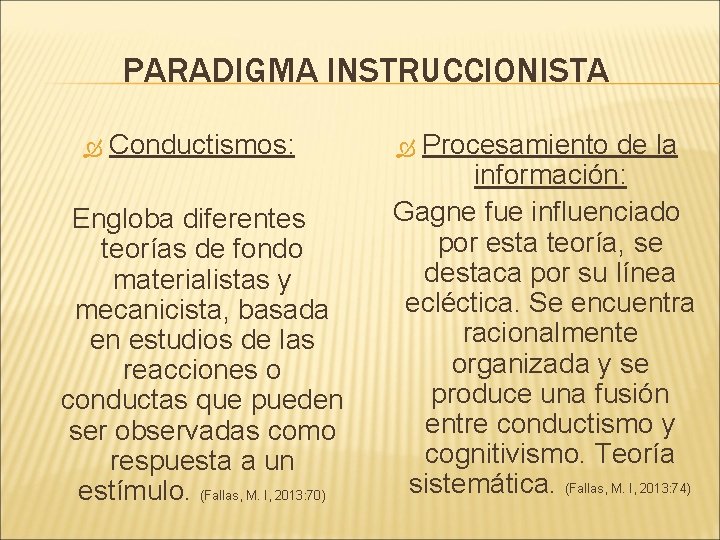 PARADIGMA INSTRUCCIONISTA

Conductismos:

Engloba diferentes teorías de fondo materialistas y mecanicista, basada en estudios de las reacciones o conductas que pueden ser observadas como respuesta a un estímulo. (Fallas, M. I, 2013:70)

Procesamiento de la información:

Gagne fue influenciado por esta teoría, se destaca por su línea ecléctica. Se encuentra racionalmente organizada y se produce una fusión entre conductismo y cognitivismo. Teoría sistemática. (Fallas, M. I, 2013:74)